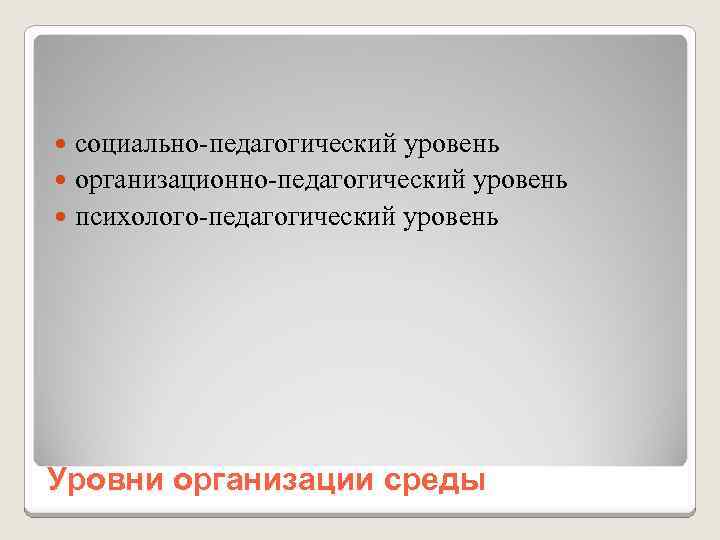 - социально-педагогический уровень
- организационно-педагогический уровень
- психолого-педагогический уровень

Уровни организации среды